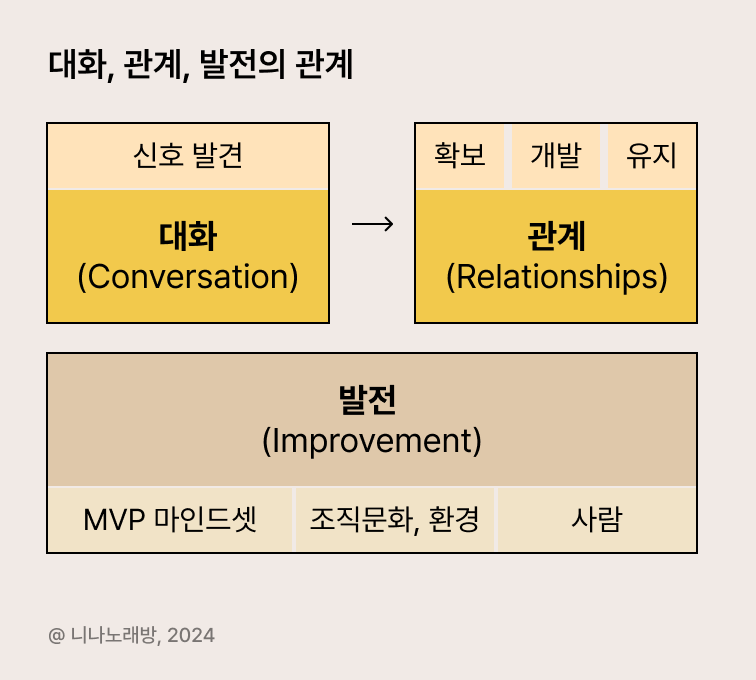 대화, 관계, 발전의 관계

신호 발견

대화
(Conversation)

→

확보 개발 유지

관계
(Relationships)

발전
(Improvement)

MVP 마인드셋 조직문화, 환경 사람

@ 니나노래방, 2024